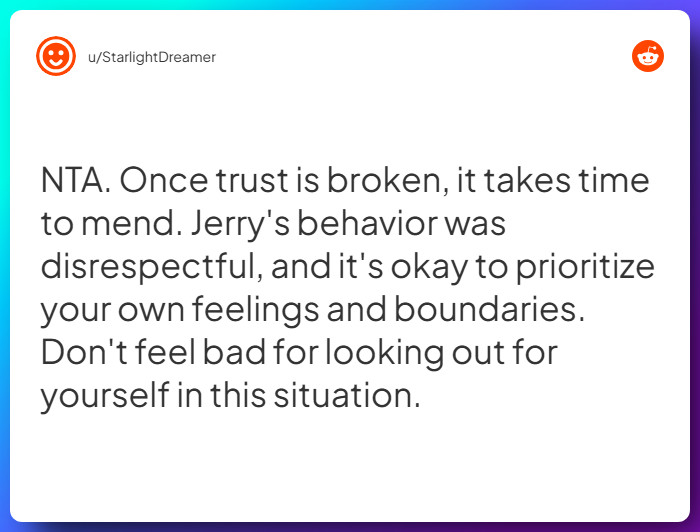 u/StarlightDreamer

NTA. Once trust is broken, it takes time to mend. Jerry's behavior was disrespectful, and it's okay to prioritize your own feelings and boundaries. Don't feel bad for looking out for yourself in this situation.